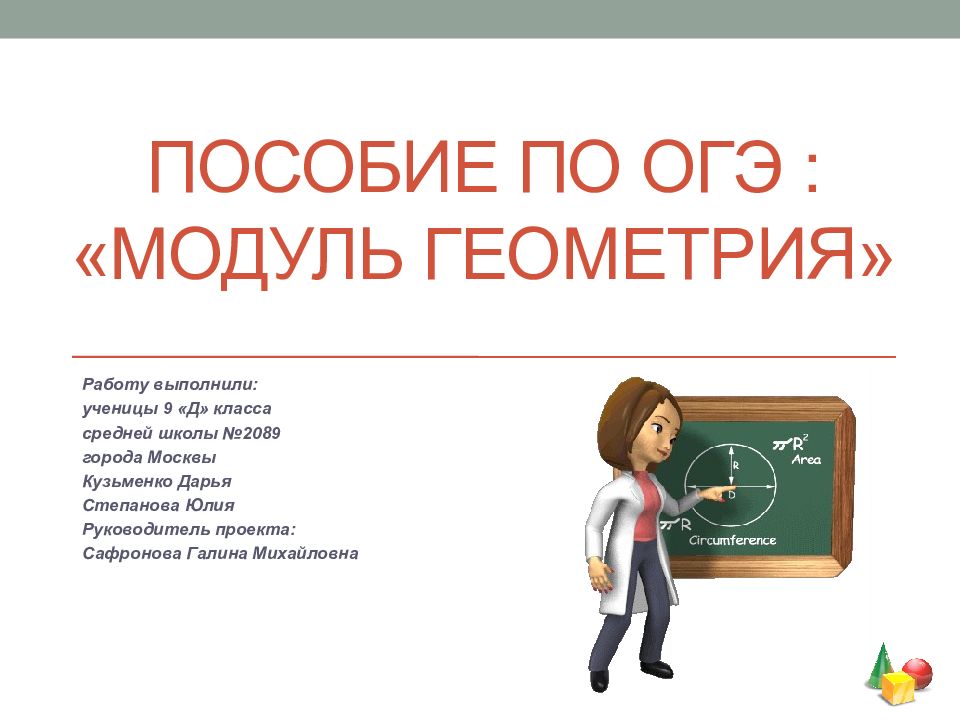 ПОСОБИЕ ПО ОГЭ : «МОДУЛЬ ГЕОМЕТРИЯ»

Работу выполнили:
ученицы 9 «Д» класса
средней школы №2089
города Москвы
Кузьменко Дарья
Степанова Юлия
Руководитель проекта:
Сафронова Галина Михайловна

$\pi R^2$
Area
R
D
$\pi R$
Circumference